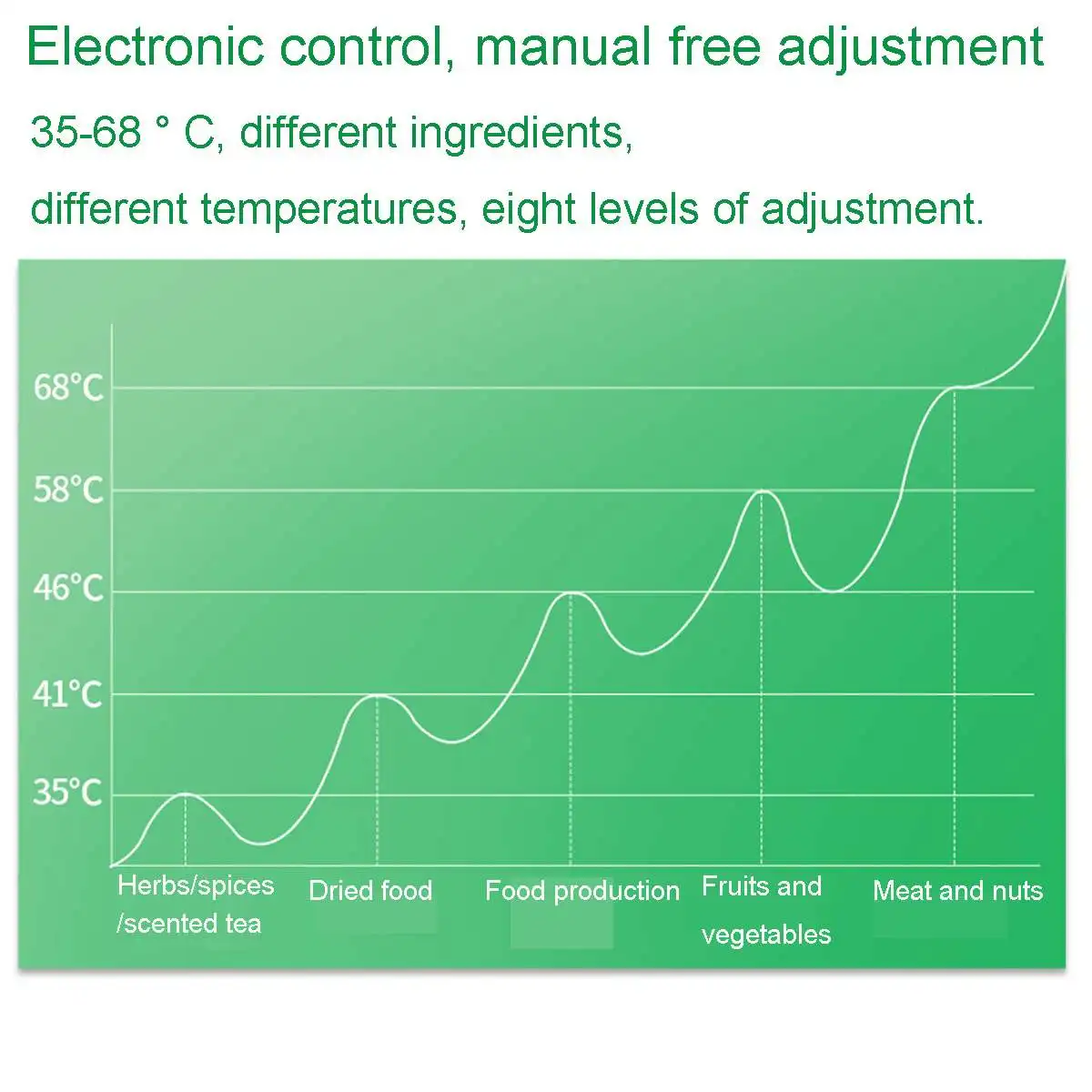 Electronic control, manual free adjustment

35-68 ° C, different ingredients,

different temperatures, eight levels of adjustment.

68°C

58°C

46°C

41°C

35°C

Herbs/spices /scented tea

Dried food

Food production

Fruits and vegetables

Meat and nuts